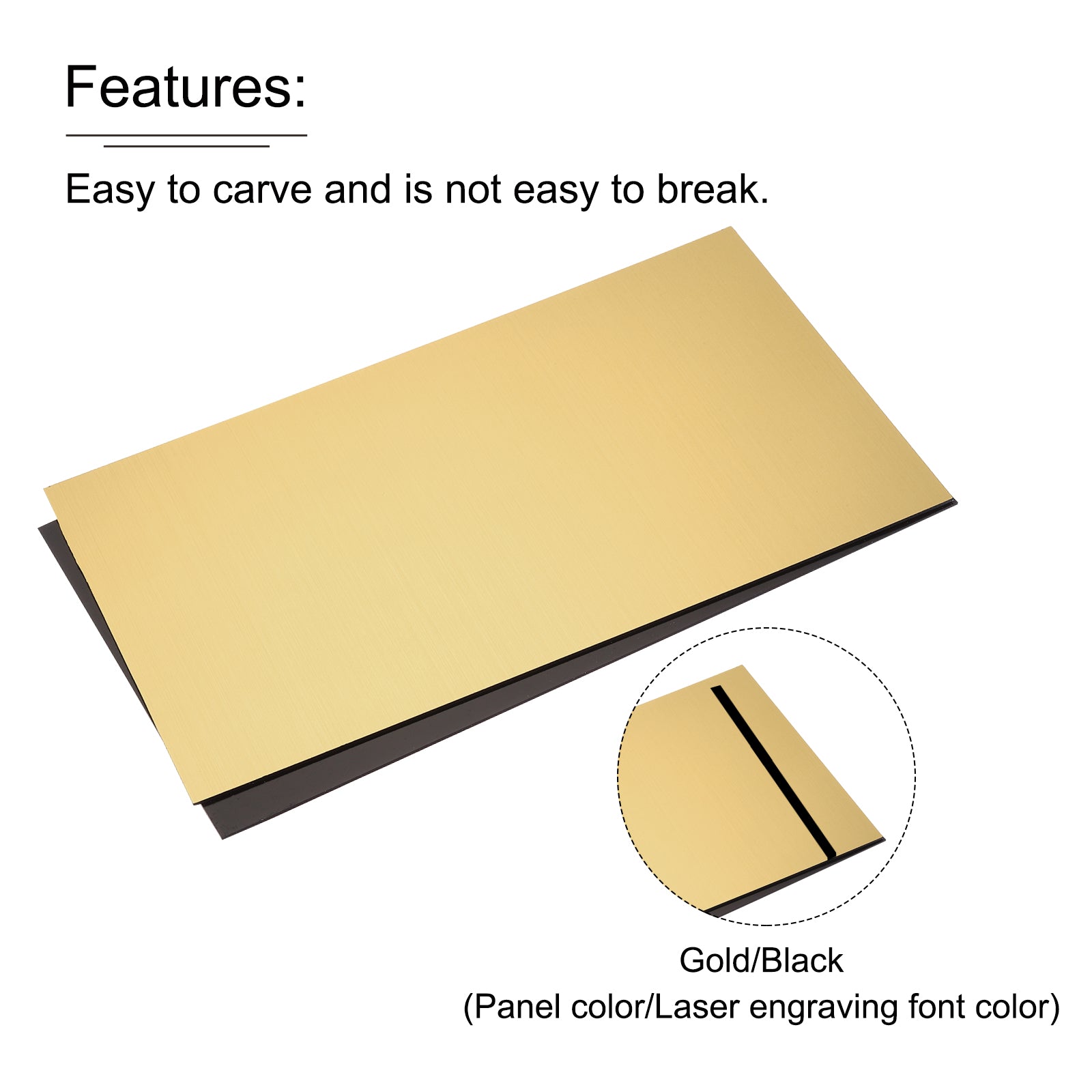 Features:

Easy to carve and is not easy to break.

Gold/Black
(Panel color/Laser engraving font color)